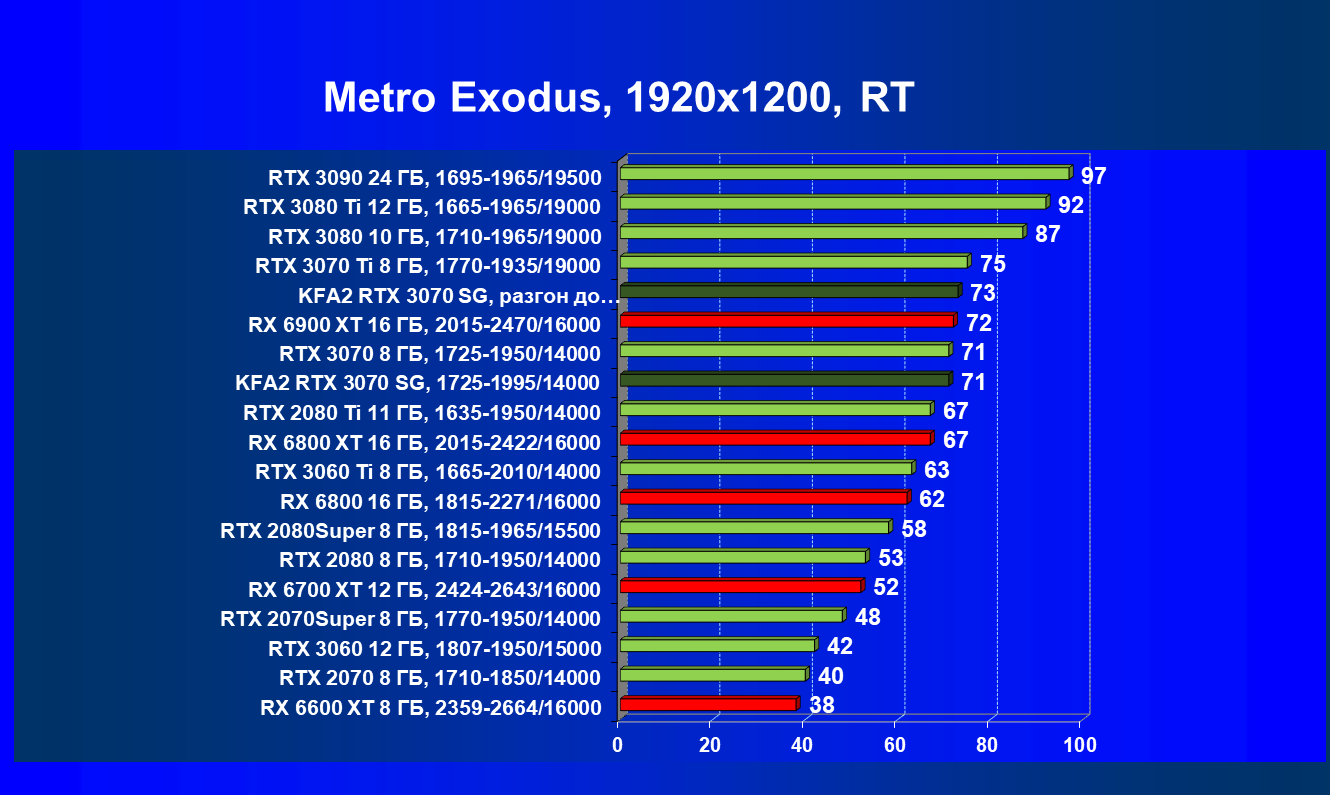 Metro Exodus, 1920x1200, RT

RTX 3090 24 ГБ, 1695-1965/19500 97
RTX 3080 Ti 12 ГБ, 1665-1965/19000 92
RTX 3080 10 ГБ, 1710-1965/19000 87
RTX 3070 Ti 8 ГБ, 1770-1935/19000 75
KFA2 RTX 3070 SG, разгон до… 73
RX 6900 XT 16 ГБ, 2015-2470/16000 72
RTX 3070 8 ГБ, 1725-1950/14000 71
KFA2 RTX 3070 SG, 1725-1995/14000 71
RTX 2080 Ti 11 ГБ, 1635-1950/14000 67
RX 6800 XT 16 ГБ, 2015-2422/16000 67
RTX 3060 Ti 8 ГБ, 1665-2010/14000 63
RX 6800 16 ГБ, 1815-2271/16000 62
RTX 2080Super 8 ГБ, 1815-1965/15500 58
RTX 2080 8 ГБ, 1710-1950/14000 53
RX 6700 XT 12 ГБ, 2424-2643/16000 52
RTX 2070Super 8 ГБ, 1770-1950/14000 48
RTX 3060 12 ГБ, 1807-1950/15000 42
RTX 2070 8 ГБ, 1710-1850/14000 40
RX 6600 XT 8 ГБ, 2359-2664/16000 38

0 20 40 60 80 100